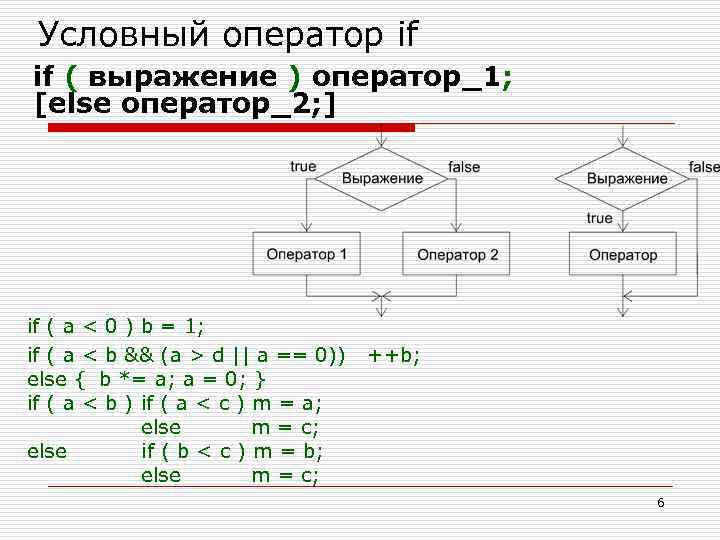 Условный оператор if

if ( выражение ) оператор_1;
[else оператор_2;]

true
Выражение
false
Оператор 1
Оператор 2

Выражение
false
true
Оператор

if ( a < 0 ) b = 1;
if ( a < b && (a > d || a == 0)) ++b;
else { b *= a; a = 0; }
if ( a < b ) if ( a < c ) m = a;
else m = c;
else if ( b < c ) m = b;
else m = c;

6